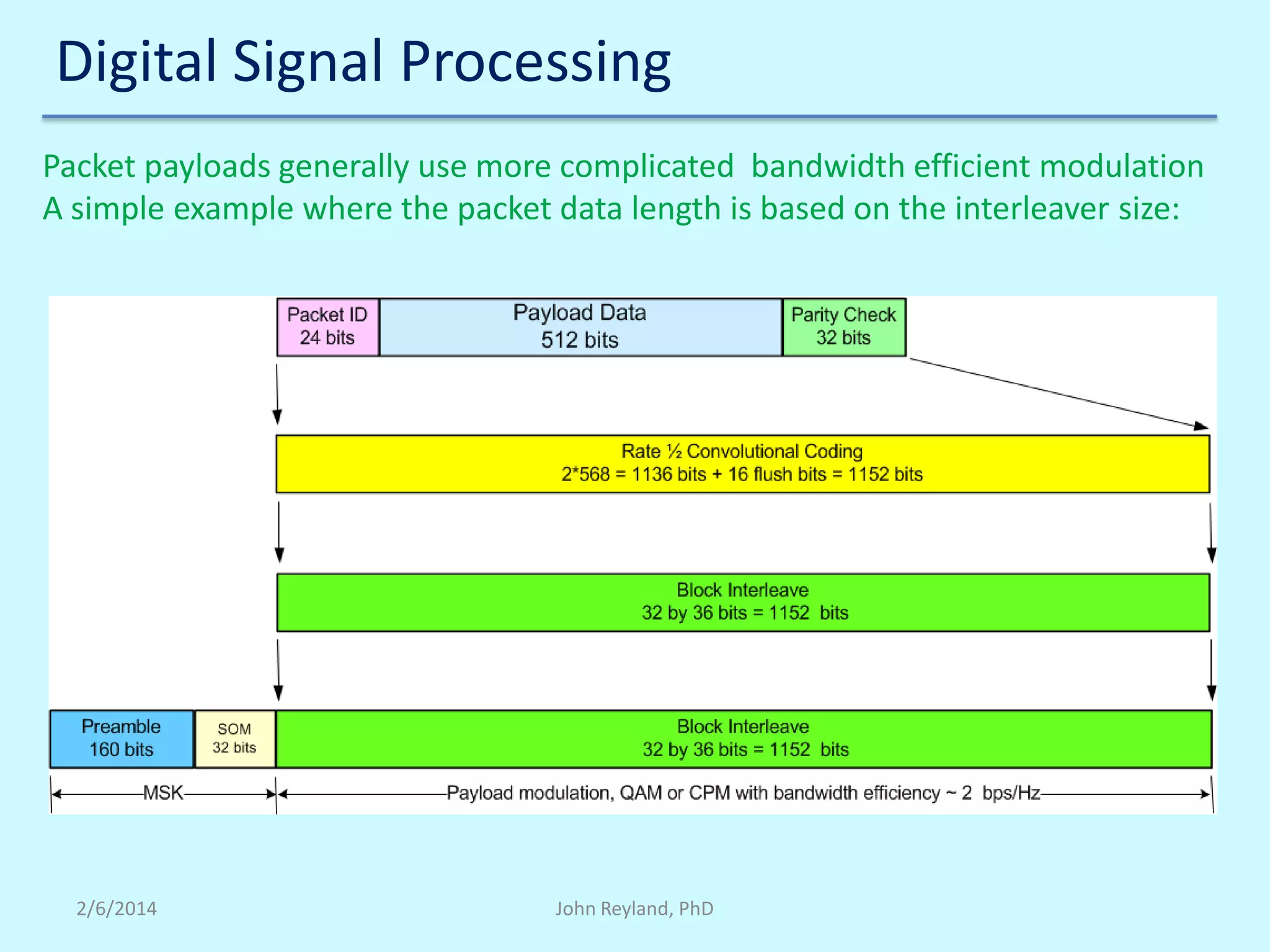 Digital Signal Processing

Packet payloads generally use more complicated bandwidth efficient modulation
A simple example where the packet data length is based on the interleaver size:

Packet ID
24 bits

Payload Data
512 bits

Parity Check
32 bits

Rate ½ Convolutional Coding
2*568 = 1136 bits + 16 flush bits = 1152 bits

Block Interleave
32 by 36 bits = 1152 bits

Preamble
160 bits

SOM
32 bits

Block Interleave
32 by 36 bits = 1152 bits

MSK

Payload modulation, QAM or CPM with bandwidth efficiency ~ 2 bps/Hz

2/6/2014

John Reyland, PhD